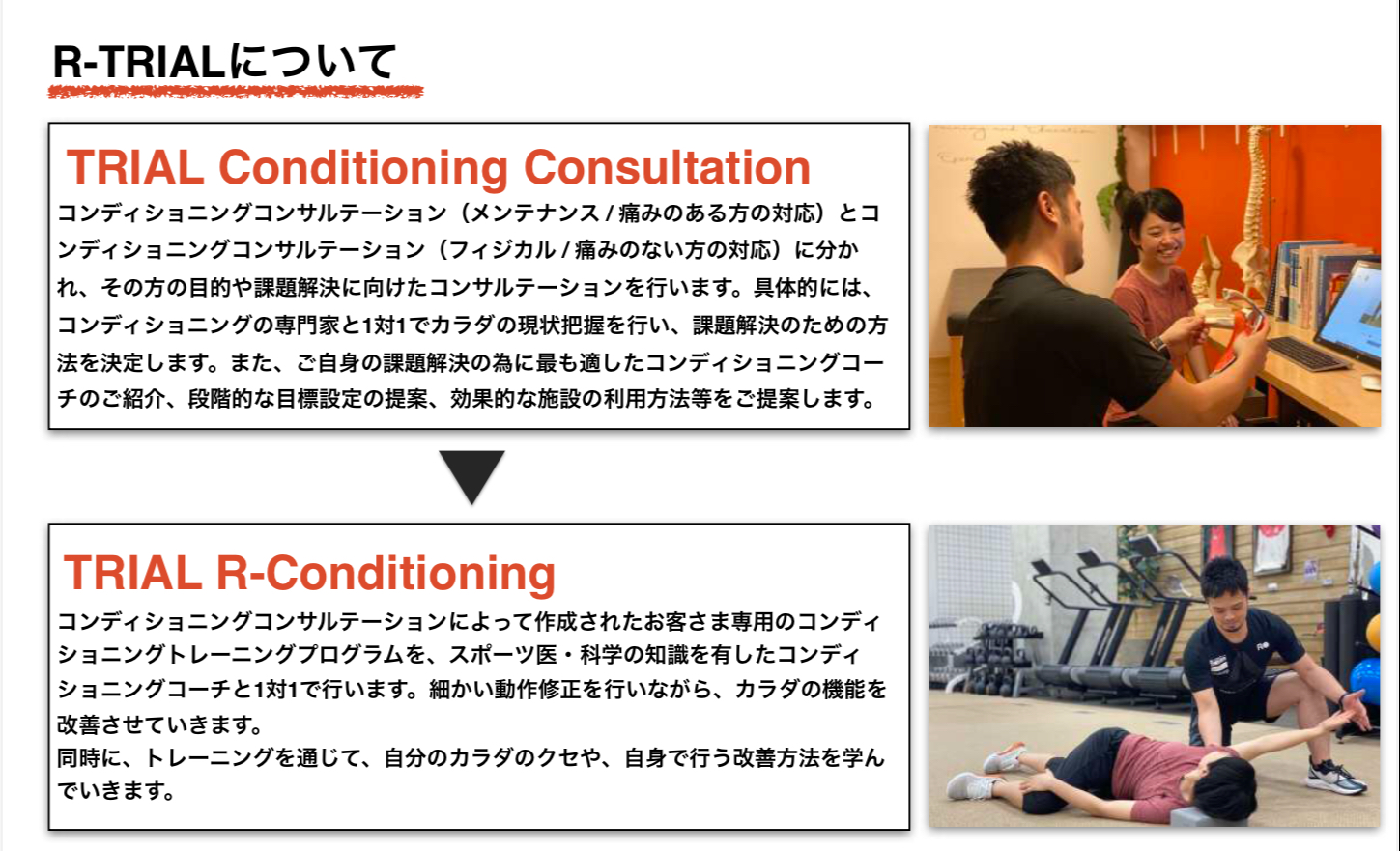 R-TRIALについて

TRIAL Conditioning Consultation

コンディショニングコンサルテーション（メンテナンス / 痛みのある方の対応）とコンディショニングコンサルテーション（フィジカル / 痛みのない方の対応）に分かれ、その方の目的や課題解決に向けたコンサルテーションを行います。具体的には、コンディショニングの専門家と1対1でカラダの現状把握を行い、課題解決のための方法を決定します。また、ご自身の課題解決の為に最も適したコンディショニングコーチのご紹介、段階的な目標設定の提案、効果的な施設の利用方法等をご提案します。

TRIAL R-Conditioning

コンディショニングコンサルテーションによって作成されたお客さま専用のコンディショニングトレーニングプログラムを、スポーツ医・科学の知識を有したコンディショニングコーチと1対1で行います。細かい動作修正を行いながら、カラダの機能を改善させていきます。
同時に、トレーニングを通じて、自分のカラダのクセや、自身で行う改善方法を学んでいきます。